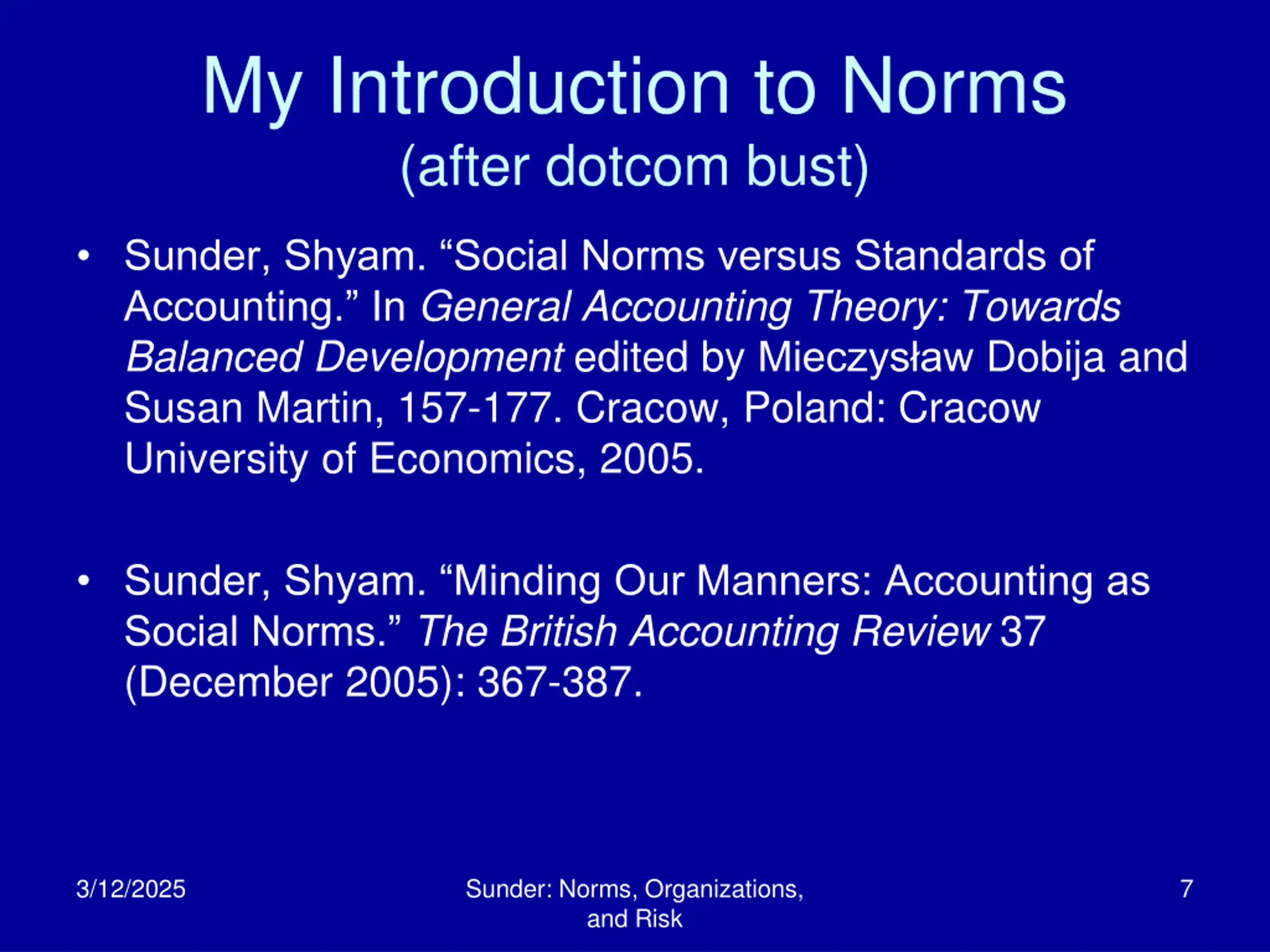 My Introduction to Norms
(after dotcom bust)

• Sunder, Shyam. “Social Norms versus Standards of Accounting.” In General Accounting Theory: Towards Balanced Development edited by Mieczysław Dobija and Susan Martin, 157-177. Cracow, Poland: Cracow University of Economics, 2005.

• Sunder, Shyam. “Minding Our Manners: Accounting as Social Norms.” The British Accounting Review 37 (December 2005): 367-387.

3/12/2025

Sunder: Norms, Organizations, and Risk

7